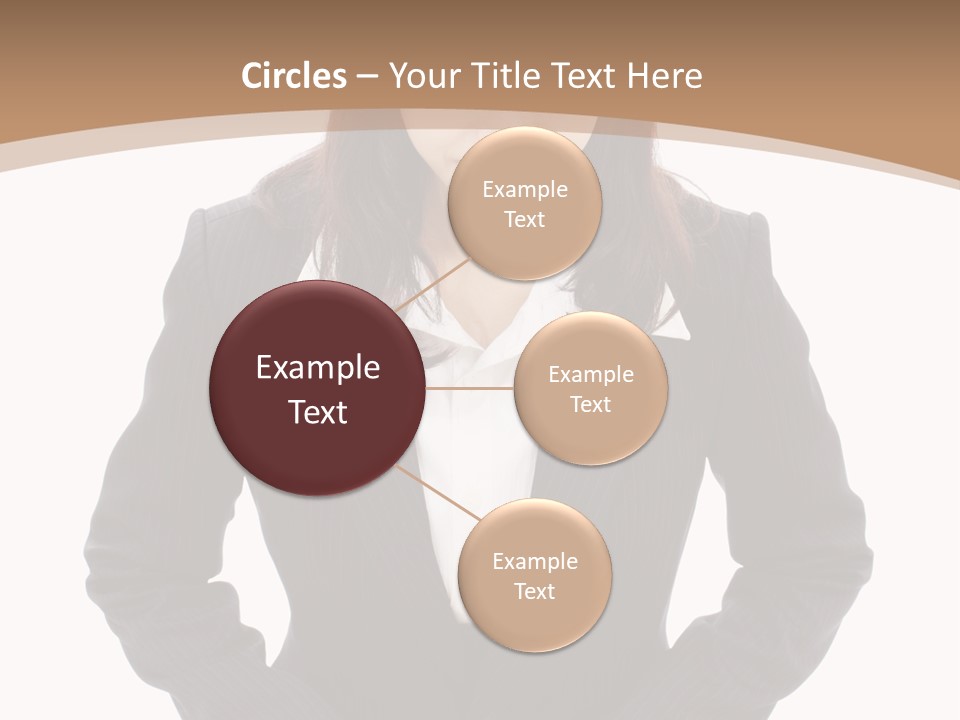 Circles – Your Title Text Here

Example Text

Example Text

Example Text

Example Text